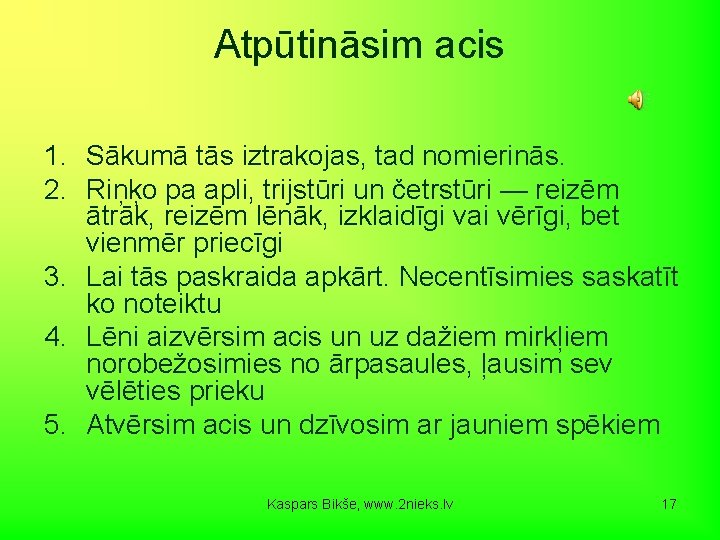 Atpūtināsim acis

1. Sākumā tās iztrakojas, tad nomierinās.
2. Riņķo pa apli, trijstūri un četrstūri — reizēm ātrāk, reizēm lēnāk, izklaidīgi vai vērīgi, bet vienmēr priecīgi
3. Lai tās paskraida apkārt. Necentīsimies saskatīt ko noteiktu
4. Lēni aizvērsim acis un uz dažiem mirkļiem norobežosimies no ārpasaules, ļausim sev vēlēties prieku
5. Atvērsim acis un dzīvosim ar jauniem spēkiem

Kaspars Bikše, www.2nieks.lv

17